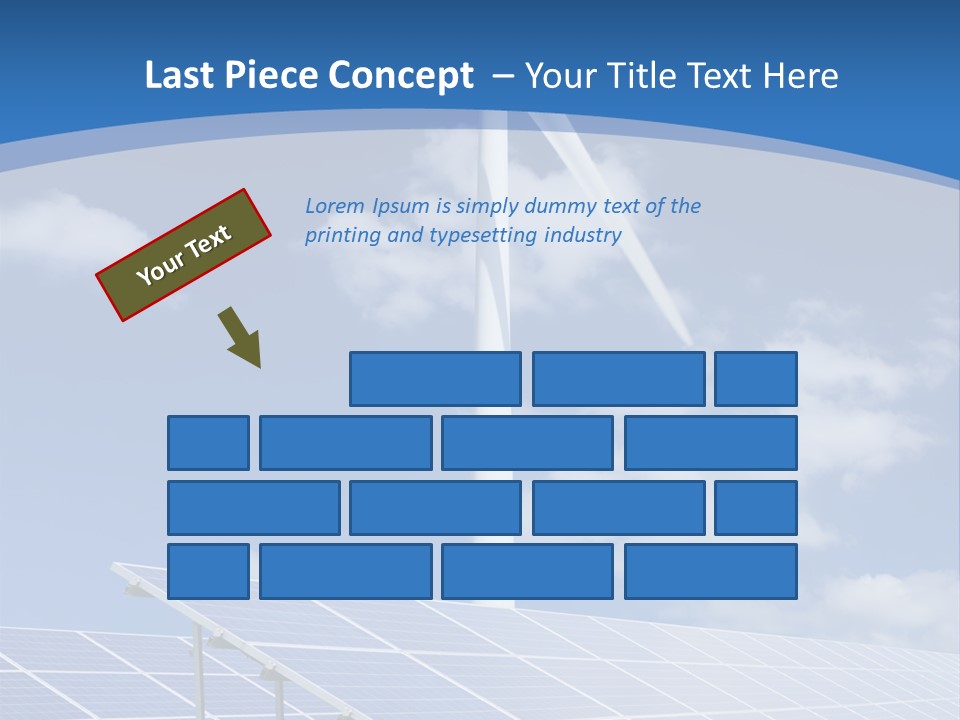 Last Piece Concept – Your Title Text Here

Your Text

Lorem Ipsum is simply dummy text of the printing and typesetting industry